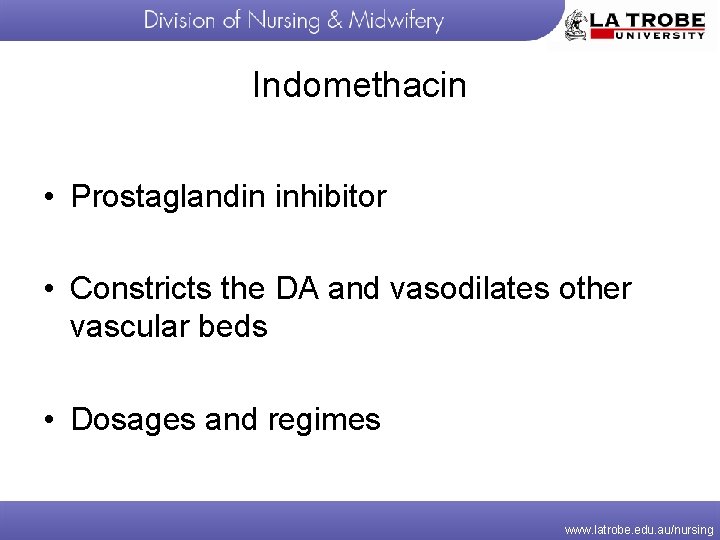 Division of Nursing & Midwifery

LA TROBE UNIVERSITY

Indomethacin

• Prostaglandin inhibitor

• Constricts the DA and vasodilates other vascular beds

• Dosages and regimes

www.latrobe.edu.au/nursing